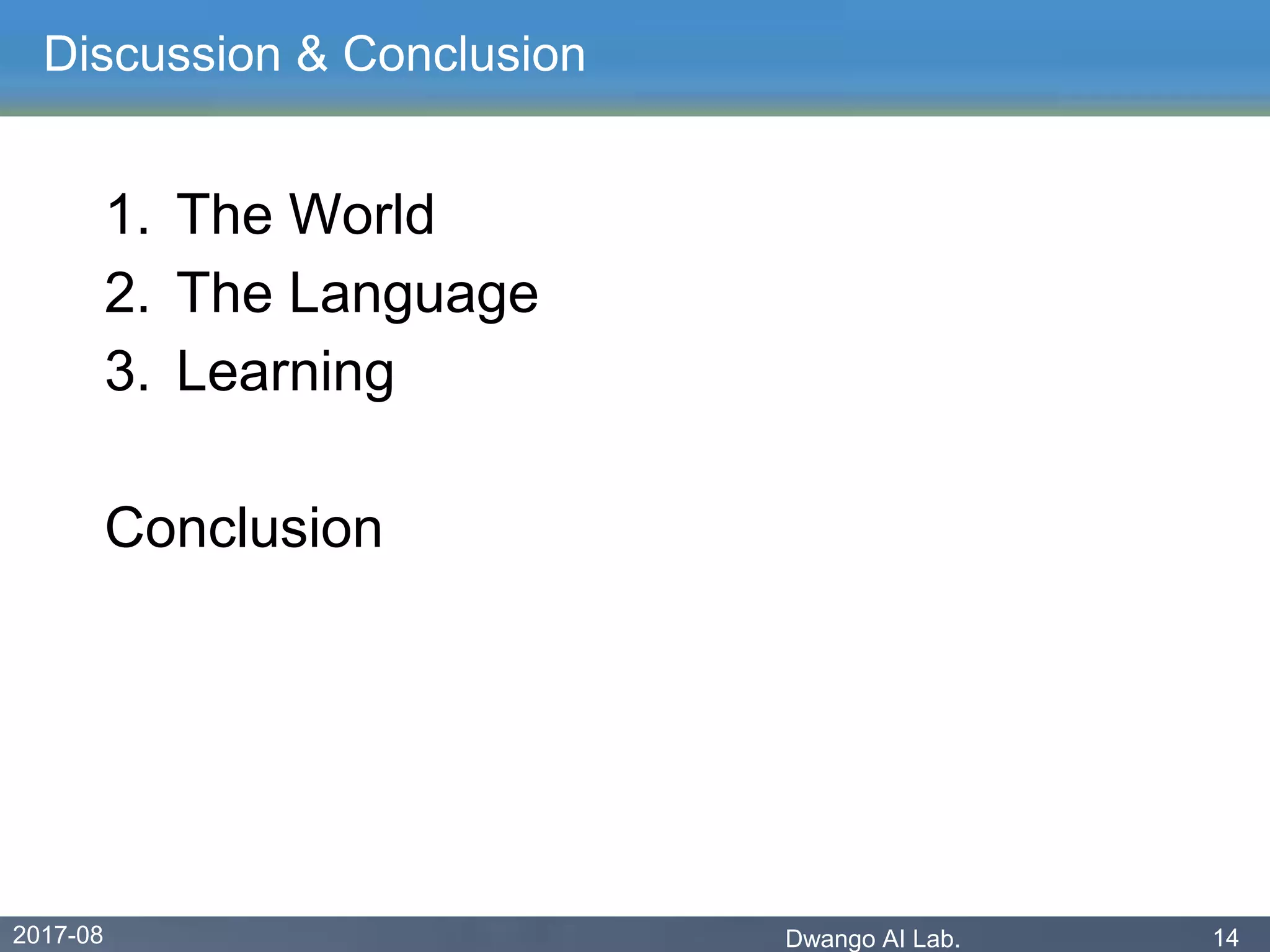 Discussion & Conclusion

1. The World
2. The Language
3. Learning

Conclusion

2017-08

Dwango AI Lab.

14